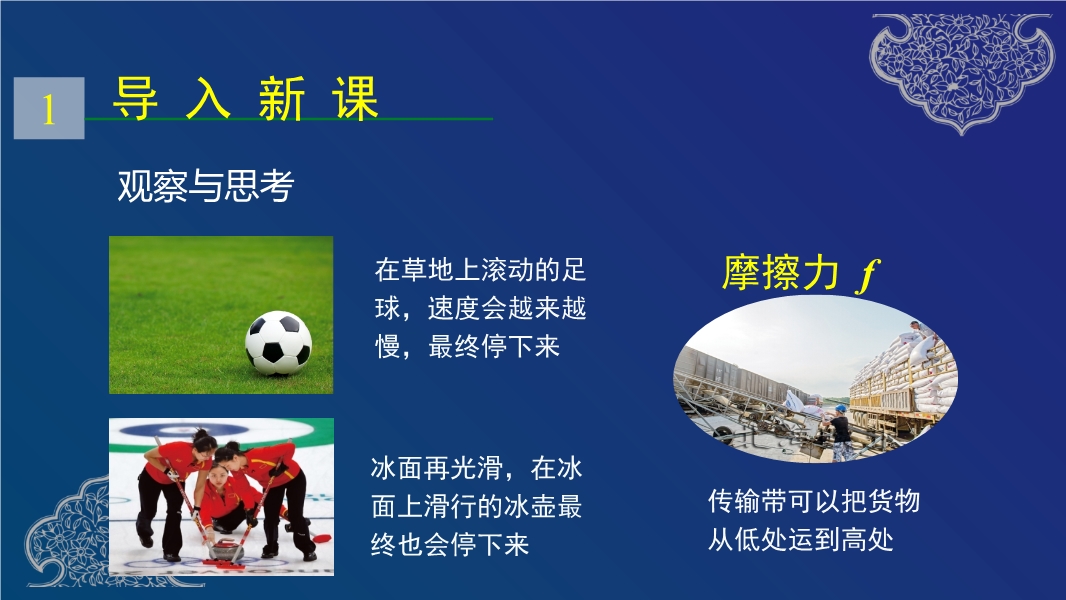 1 导 入 新 课

观察与思考

在草地上滚动的足球，速度会越来越慢，最终停下来

冰面再光滑，在冰面上滑行的冰壶最终也会停下来

摩擦力 $f$

传输带可以把货物从低处运到高处